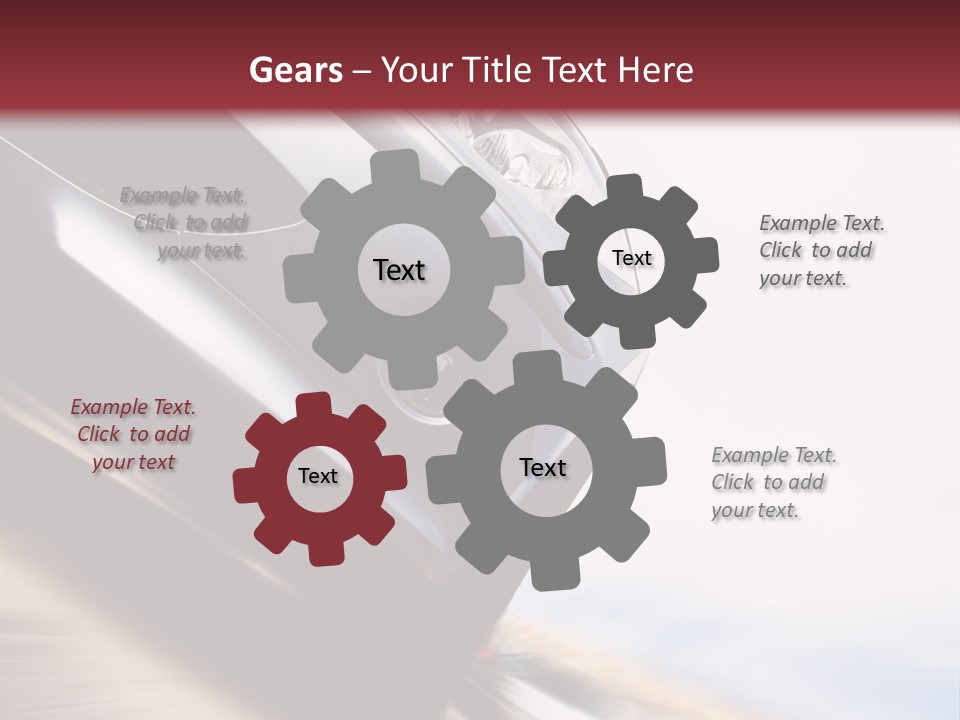 Gears – Your Title Text Here

Example Text. Click to add your text.

Text

Text

Example Text. Click to add your text.

Example Text. Click to add your text

Text

Text

Example Text. Click to add your text.